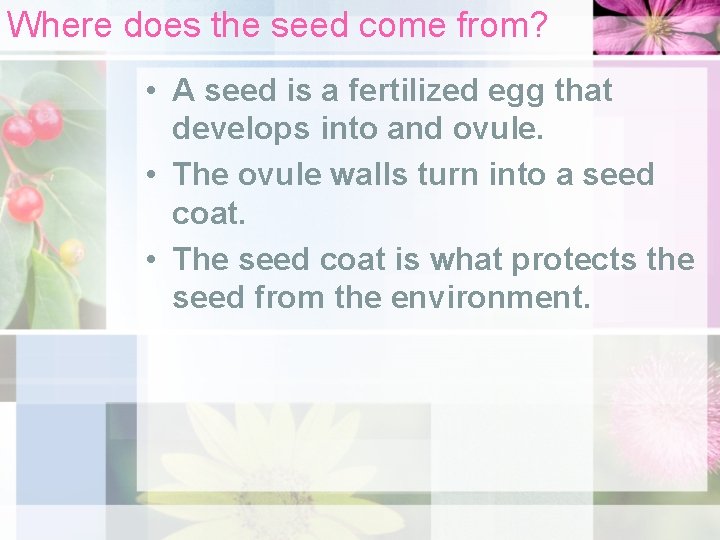 Where does the seed come from?

• A seed is a fertilized egg that develops into and ovule.
• The ovule walls turn into a seed coat.
• The seed coat is what protects the seed from the environment.